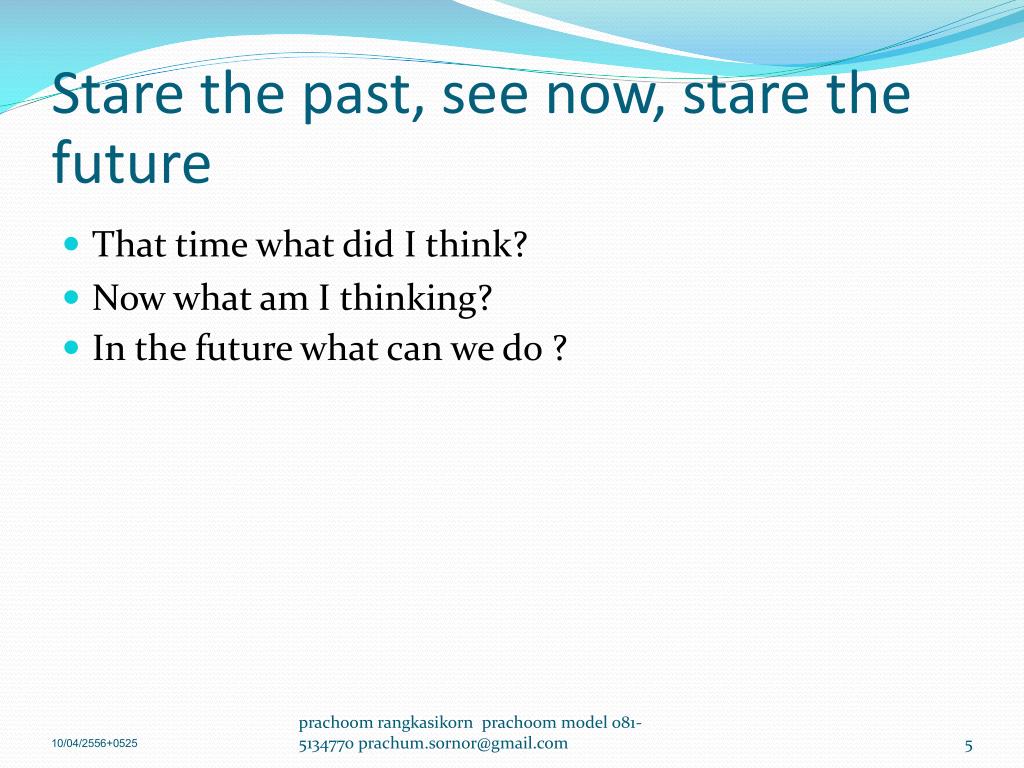 Stare the past, see now, stare the future

- That time what did I think?
- Now what am I thinking?
- In the future what can we do ?

10/04/2556+0525

prachoom rangkasikorn prachoom model 081-5134770 prachum.sornor@gmail.com

5